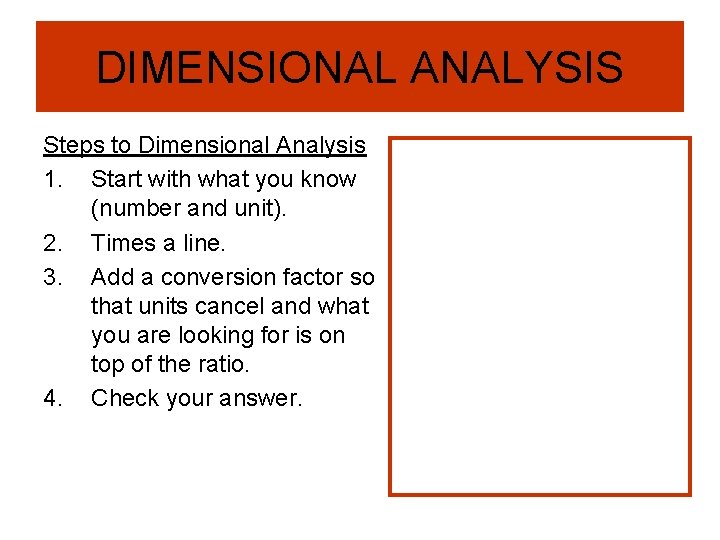 DIMENSIONAL ANALYSIS

Steps to Dimensional Analysis

1. Start with what you know (number and unit).
2. Times a line.
3. Add a conversion factor so that units cancel and what you are looking for is on top of the ratio.
4. Check your answer.